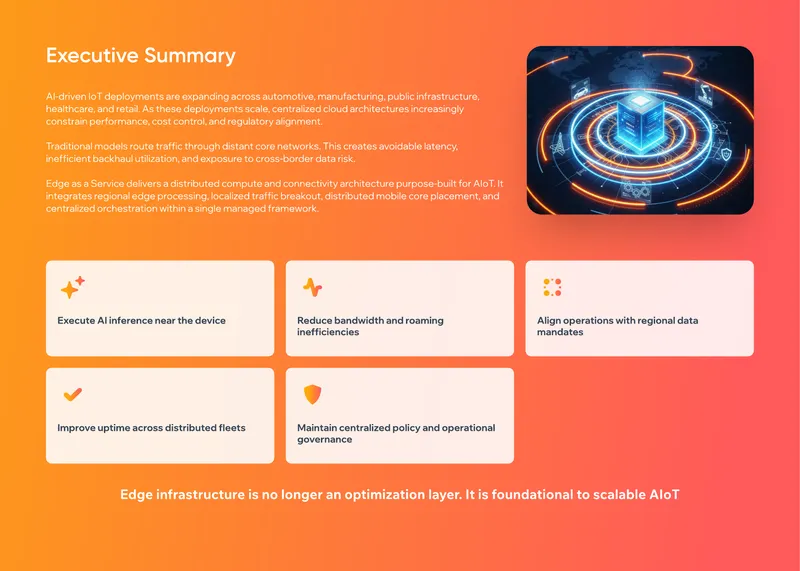 Executive Summary

AI-driven IoT deployments are expanding across automotive, manufacturing, public infrastructure, healthcare, and retail. As these deployments scale, centralized cloud architectures increasingly constrain performance, cost control, and regulatory alignment.

Traditional models route traffic through distant core networks. This creates avoidable latency, inefficient backhaul utilization, and exposure to cross-border data risk.

Edge as a Service delivers a distributed compute and connectivity architecture purpose-built for AIoT. It integrates regional edge processing, localized traffic breakout, distributed mobile core placement, and centralized orchestration within a single managed framework.

Execute AI inference near the device

Reduce bandwidth and roaming inefficiencies

Align operations with regional data mandates

Improve uptime across distributed fleets

Maintain centralized policy and operational governance

Edge infrastructure is no longer an optimization layer. It is foundational to scalable AIoT